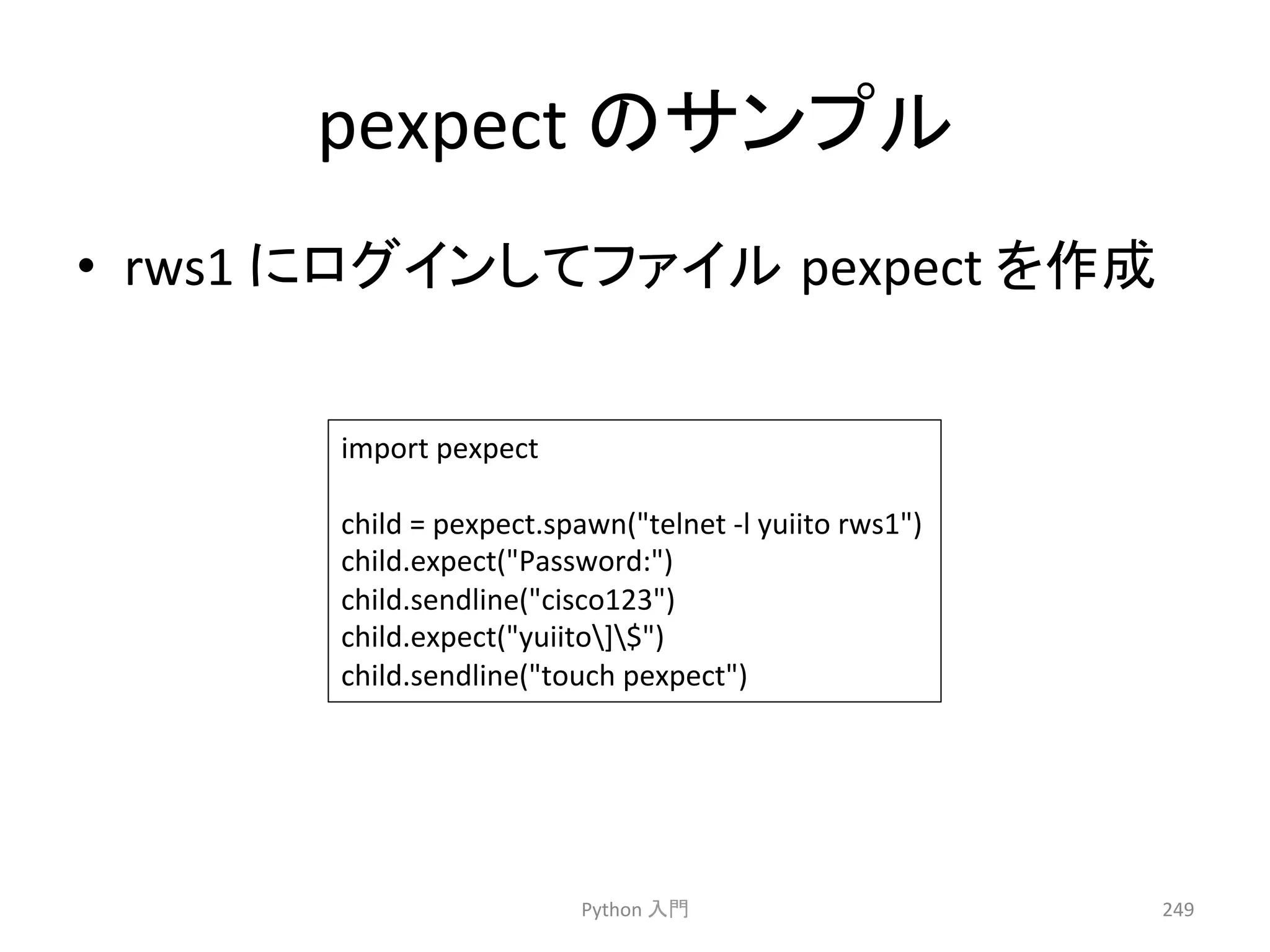 pexpect のサンプル

• rws1 にログインしてファイル pexpect を作成

import pexpect

child = pexpect.spawn("telnet -l yuiito rws1")
child.expect("Password:")
child.sendline("cisco123")
child.expect("yuiito\]\$")
child.sendline("touch pexpect")

Python 入門

249